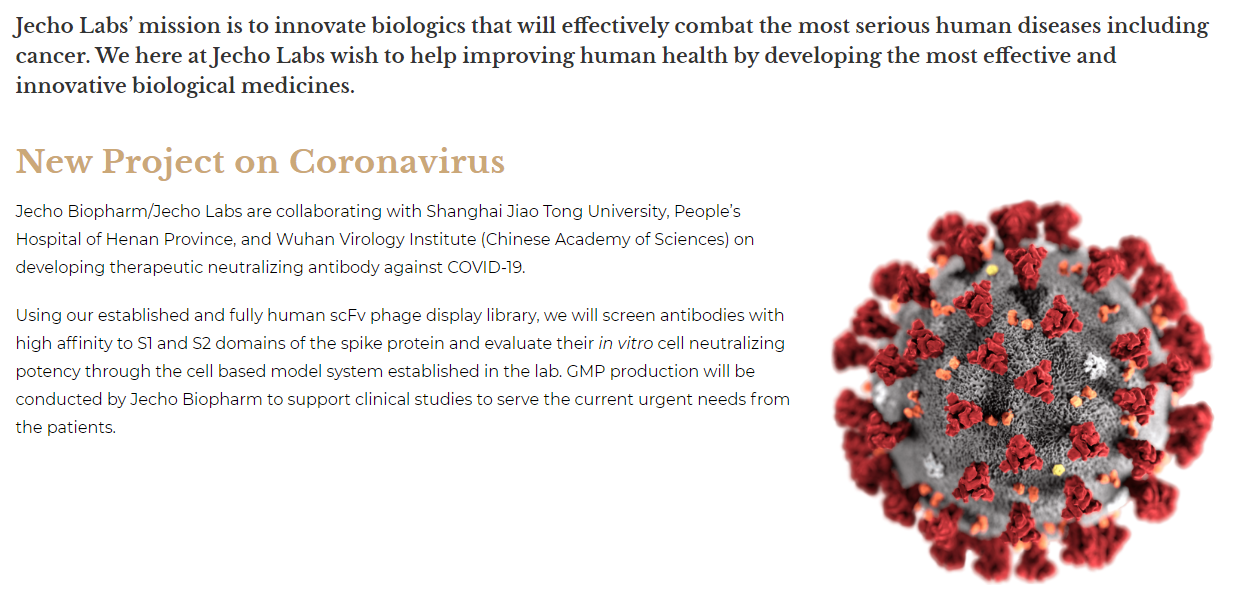 Jecho Labs' mission is to innovate biologics that will effectively combat the most serious human diseases including cancer. We here at Jecho Labs wish to help improving human health by developing the most effective and innovative biological medicines.

New Project on Coronavirus

Jecho Biopharm/Jecho Labs are collaborating with Shanghai Jiao Tong University, People's Hospital of Henan Province, and Wuhan Virology Institute (Chinese Academy of Sciences) on developing therapeutic neutralizing antibody against COVID-19.

Using our established and fully human scFv phage display library, we will screen antibodies with high affinity to S1 and S2 domains of the spike protein and evaluate their in vitro cell neutralizing potency through the cell based model system established in the lab. GMP production will be conducted by Jecho Biopharm to support clinical studies to serve the current urgent needs from the patients.